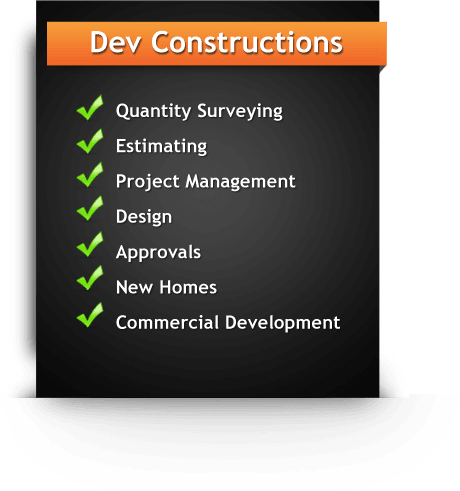 Dev Constructions

Quantity Surveying
Estimating
Project Management
Design
Approvals
New Homes
Commercial Development